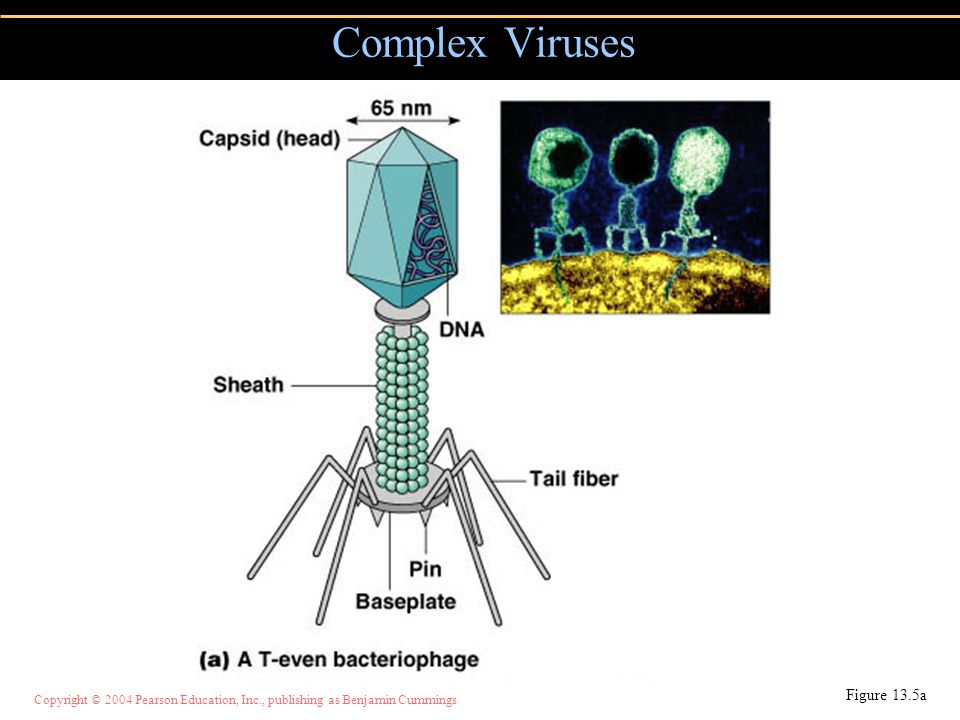 Complex Viruses

65 nm

Capsid (head)

DNA

Sheath

Tail fiber

Pin

Baseplate

(a) A T-even bacteriophage

Copyright © 2004 Pearson Education, Inc., publishing as Benjamin Cummings

Figure 13.5a